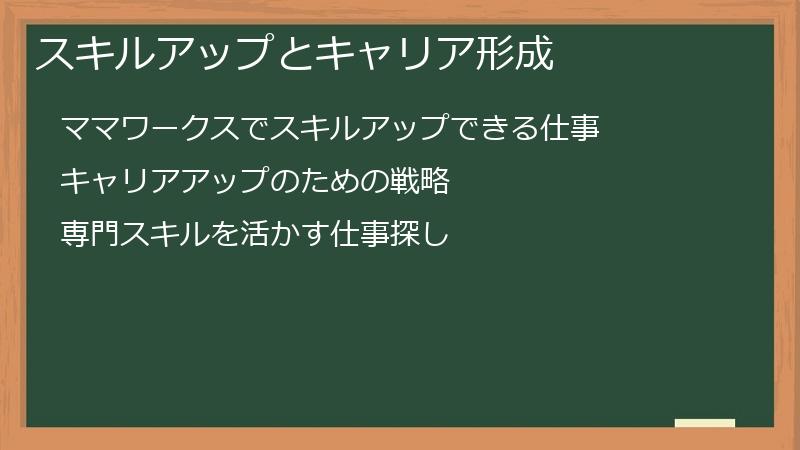 スキルアップとキャリア形成

ママワークスでスキルアップできる仕事

キャリアアップのための戦略

専門スキルを活かす仕事探し